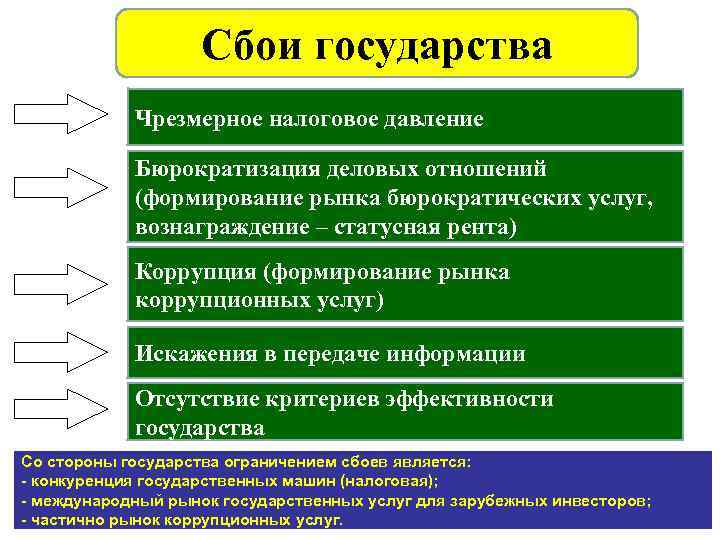 Сбои государства

Чрезмерное налоговое давление

Бюрократизация деловых отношений (формирование рынка бюрократических услуг, вознаграждение – статусная рента)

Коррупция (формирование рынка коррупционных услуг)

Искажения в передаче информации

Отсутствие критериев эффективности государства

Со стороны государства ограничением сбоев является:
- конкуренция государственных машин (налоговая);
- международный рынок государственных услуг для зарубежных инвесторов;
- частично рынок коррупционных услуг.